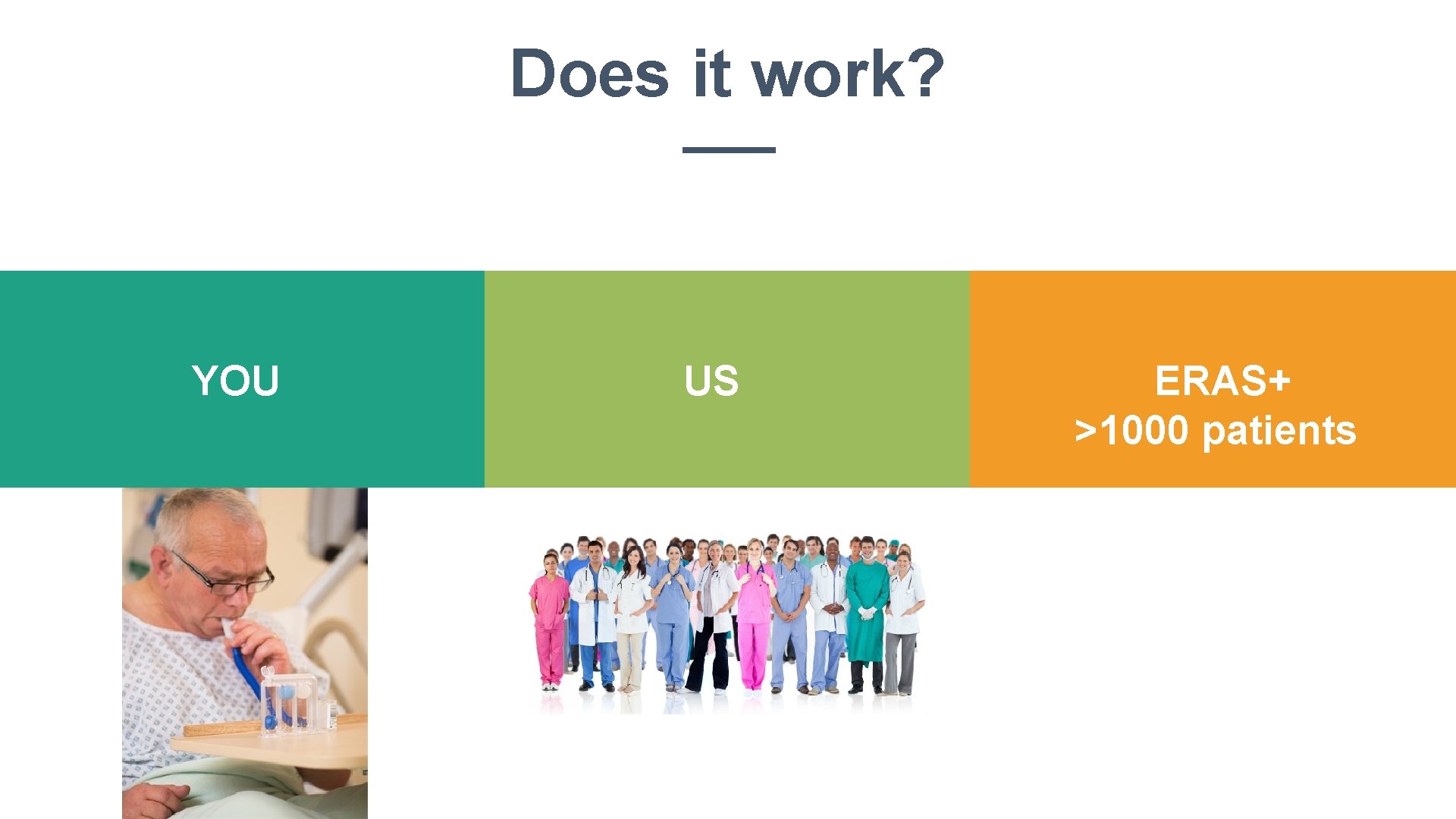 Does it work?

YOU

US

ERAS+
>1000 patients